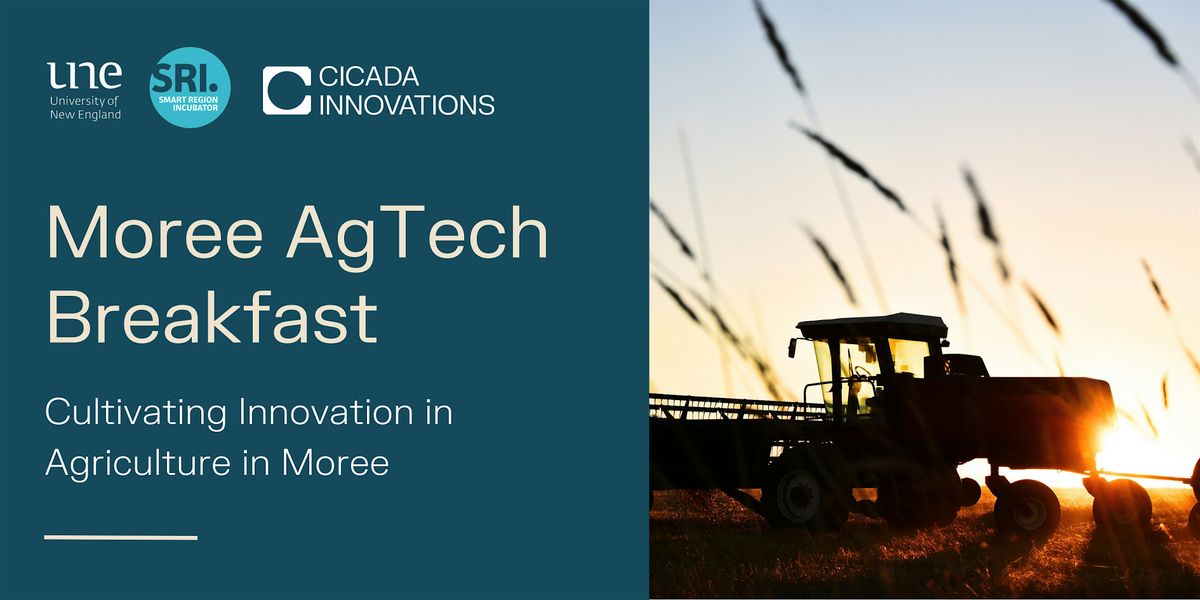 une
University of New England

SRI.
SMART REGION INCUBATOR

CICADA INNOVATIONS

Moree AgTech Breakfast

Cultivating Innovation in Agriculture in Moree